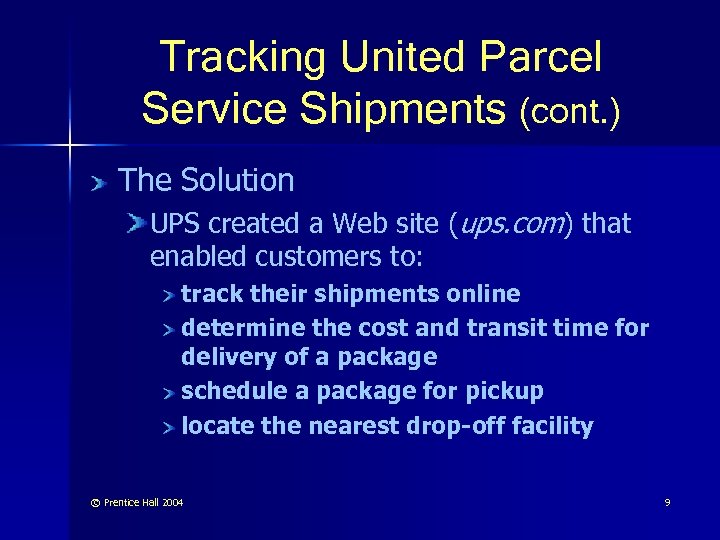 Tracking United Parcel Service Shipments (cont.)

The Solution

UPS created a Web site (ups.com) that enabled customers to:

track their shipments online

determine the cost and transit time for delivery of a package

schedule a package for pickup

locate the nearest drop-off facility

© Prentice Hall 2004

9